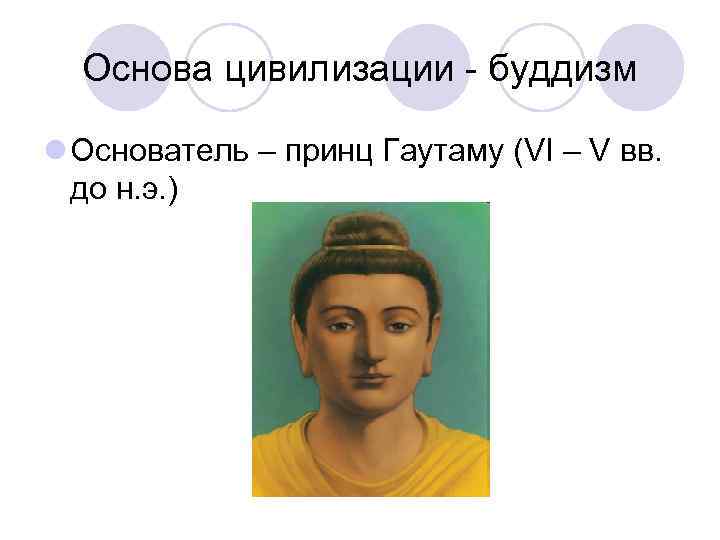 Основа цивилизации - буддизм

Основатель – принц Гаутаму (VI – V вв. до н.э.)